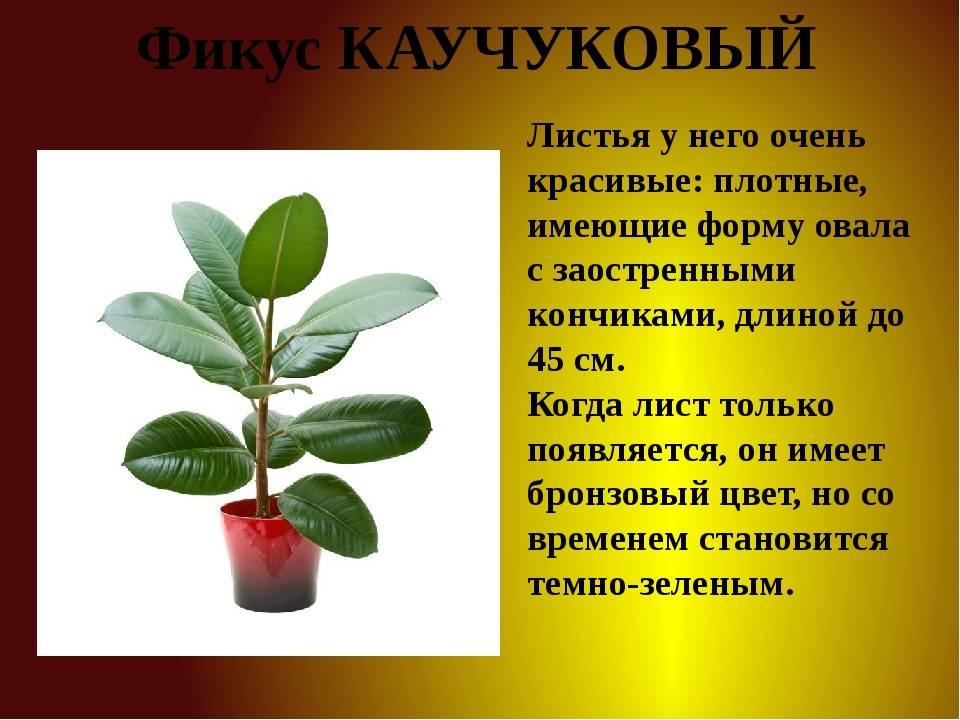 Фикус КАУЧУКОВЫЙ

Листья у него очень красивые: плотные, имеющие форму овала с заостренными кончиками, длиной до 45 см.
Когда лист только появляется, он имеет бронзовый цвет, но со временем становится темно-зеленым.